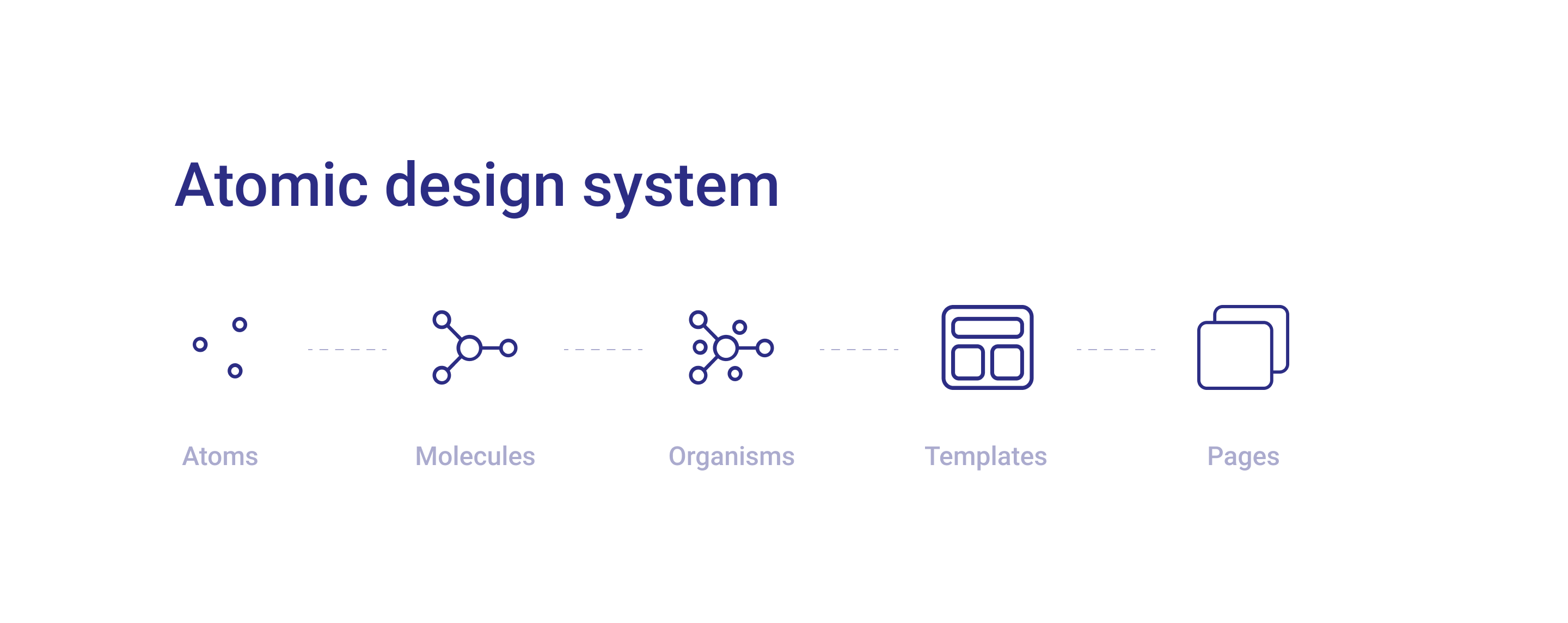 Atomic design system

Atoms

Molecules

Organisms

Templates

Pages